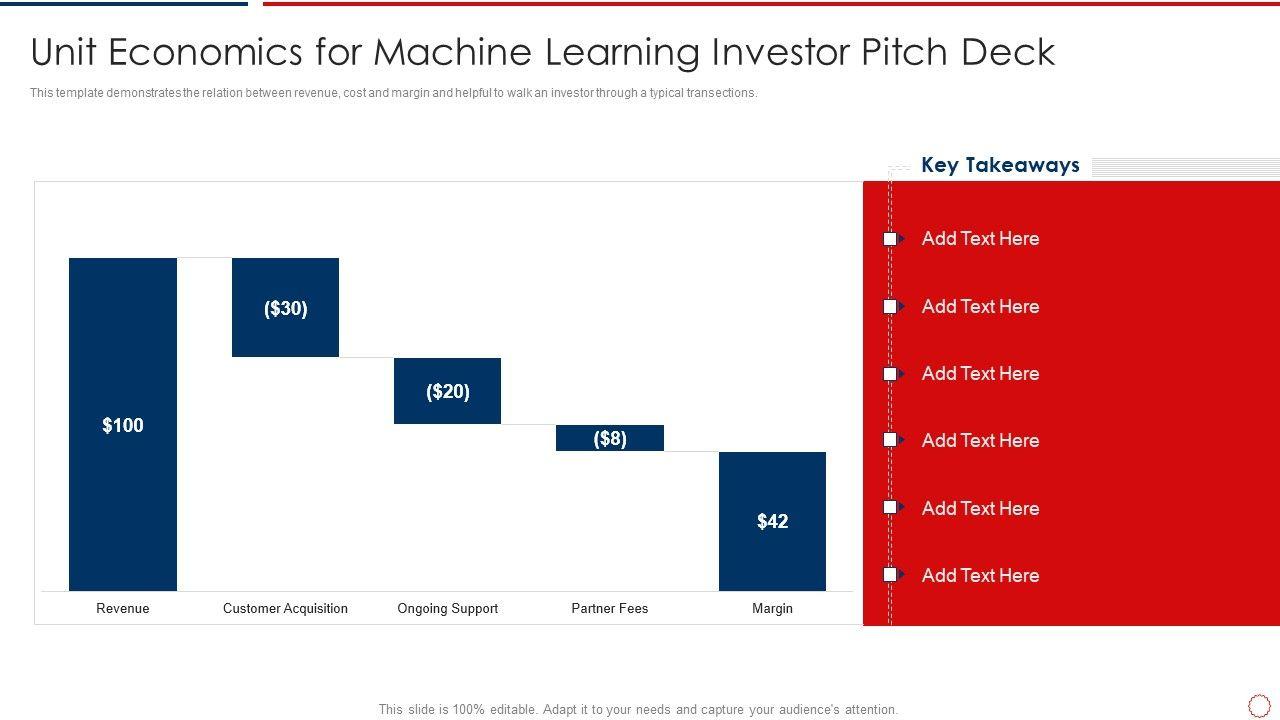 Unit Economics for Machine Learning Investor Pitch Deck

This template demonstrates the relation between revenue, cost and margin and helpful to walk an investor through a typical transections.

$100

($30)

($20)

($8)

$42

Revenue

Customer Acquisition

Ongoing Support

Partner Fees

Margin

Key Takeaways

Add Text Here

Add Text Here

Add Text Here

Add Text Here

Add Text Here

Add Text Here

This slide is 100% editable. Adapt it to your needs and capture your audience's attention.